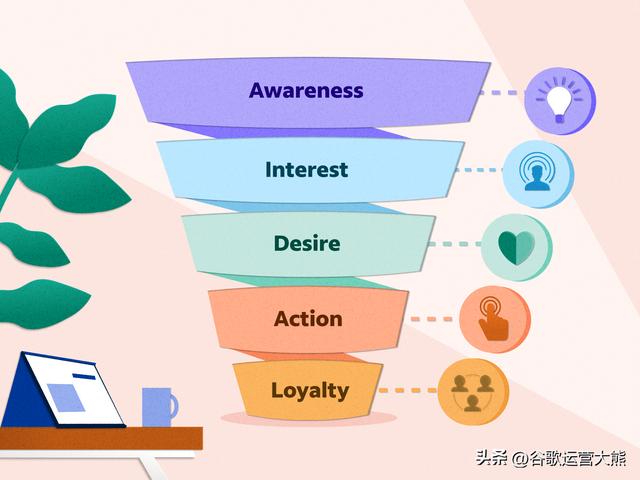 Awareness

Interest

Desire

Action

Loyalty

头条 @谷歌运营大熊